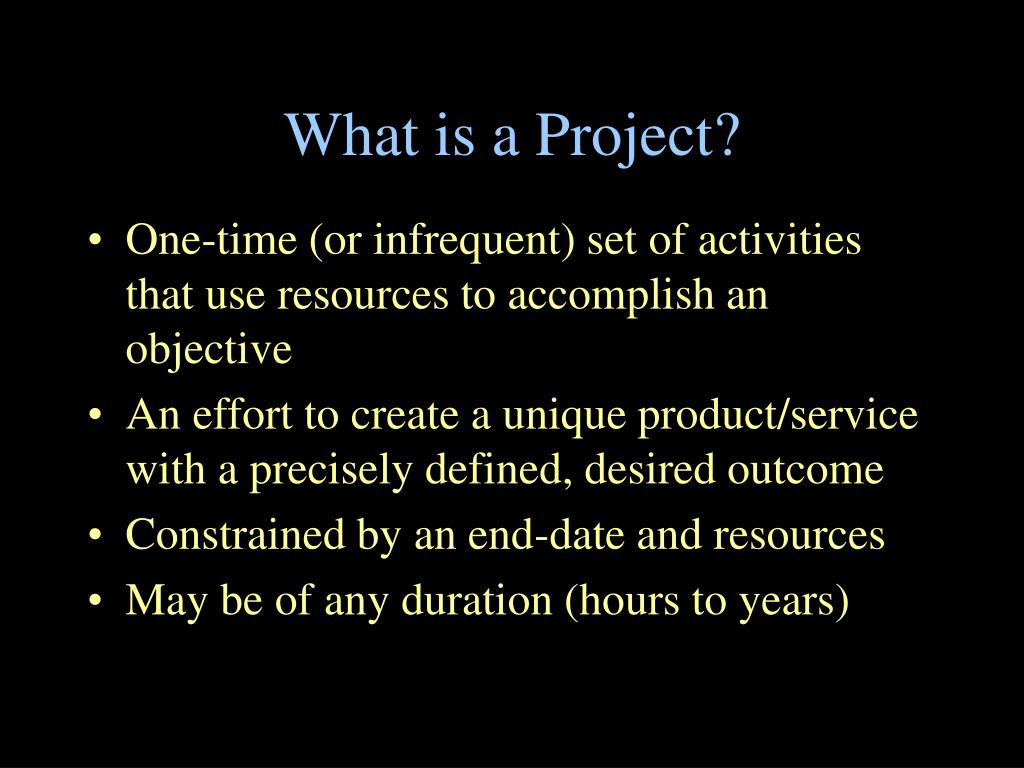 What is a Project?

• One-time (or infrequent) set of activities that use resources to accomplish an objective
• An effort to create a unique product/service with a precisely defined, desired outcome
• Constrained by an end-date and resources
• May be of any duration (hours to years)